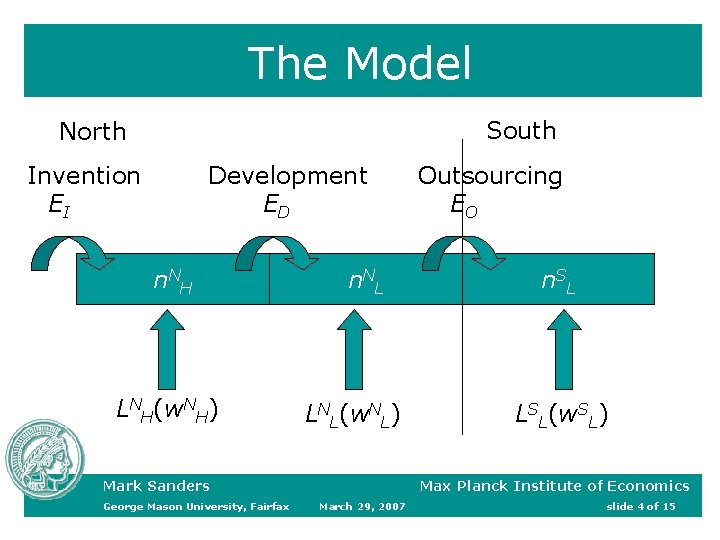 The Model

North

South

Invention
$E_I$

Development
$E_D$

Outsourcing
$E_O$

$n^N{}_H$

$n^N{}_L$

$n^S{}_L$

$L^N{}_H(w^N{}_H)$

$L^N{}_L(w^N{}_L)$

$L^S{}_L(w^S{}_L)$

Mark Sanders

Max Planck Institute of Economics

George Mason University, Fairfax     March 29, 2007     slide 4 of 15